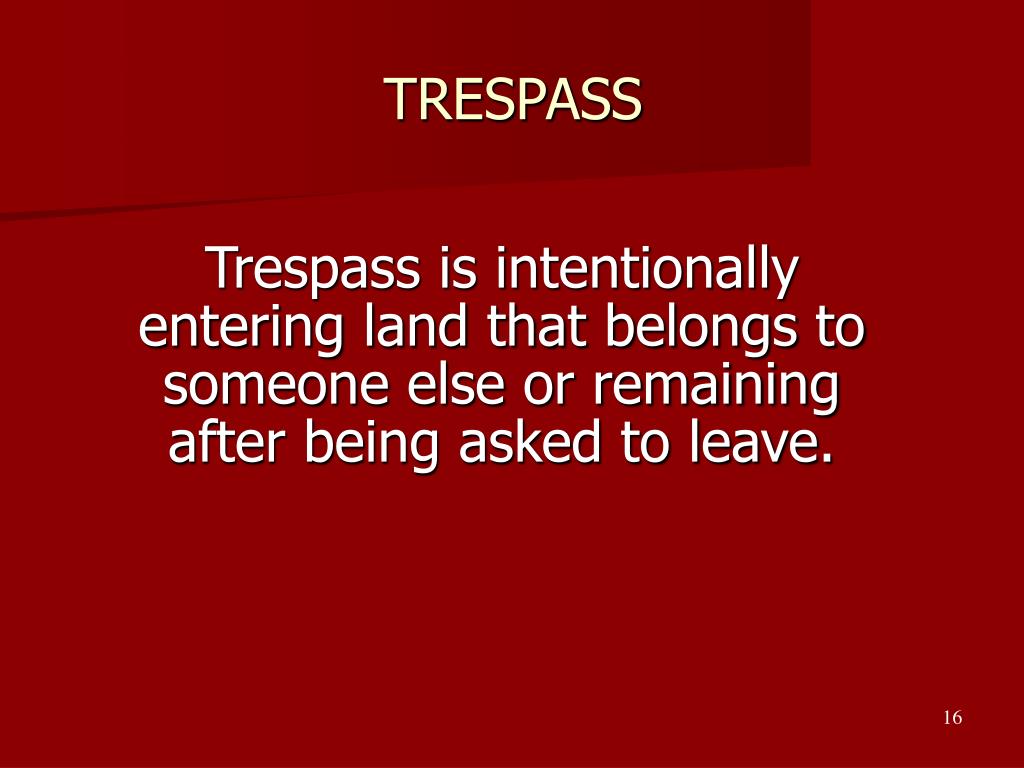 TRESPASS

Trespass is intentionally entering land that belongs to someone else or remaining after being asked to leave.

16